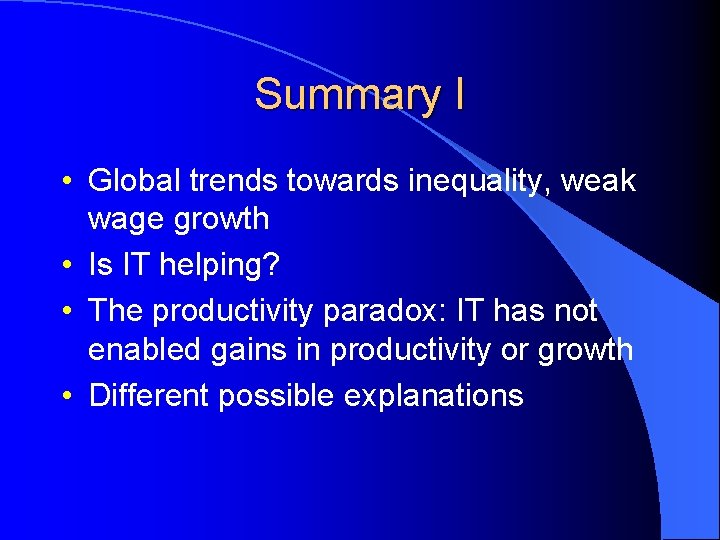 Summary I

• Global trends towards inequality, weak wage growth
• Is IT helping?
• The productivity paradox: IT has not enabled gains in productivity or growth
• Different possible explanations